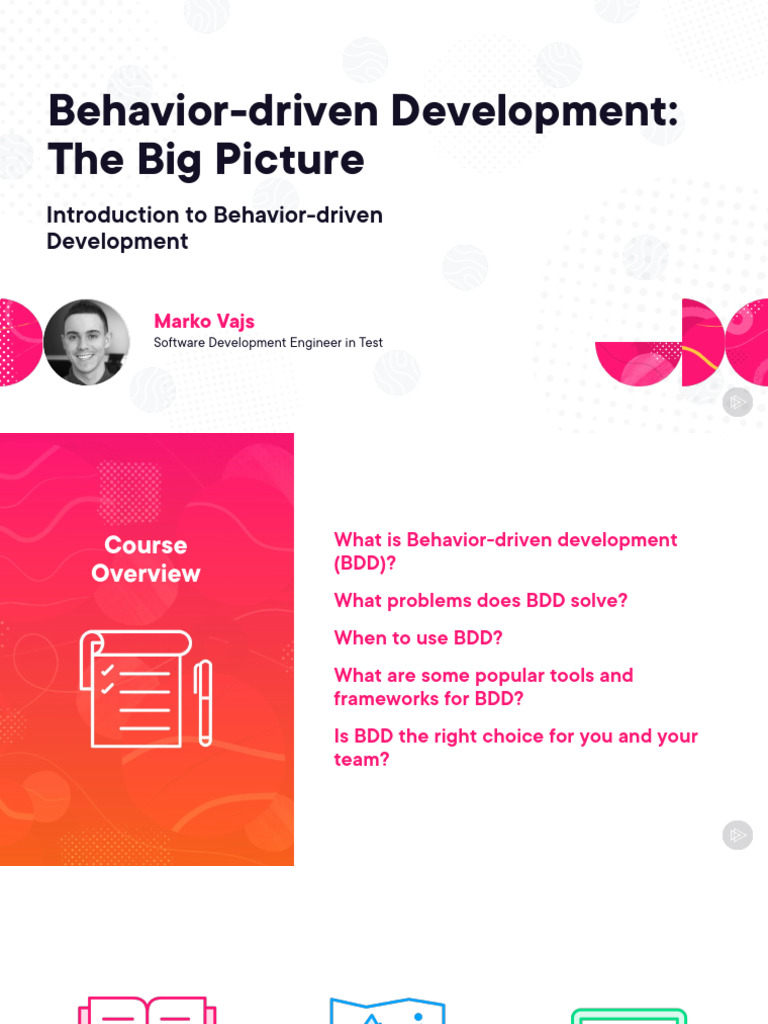 Behavior-driven Development: The Big Picture

Introduction to Behavior-driven Development

Marko Vajs
Software Development Engineer in Test

Course Overview

What is Behavior-driven development (BDD)?

What problems does BDD solve?

When to use BDD?

What are some popular tools and frameworks for BDD?

Is BDD the right choice for you and your team?